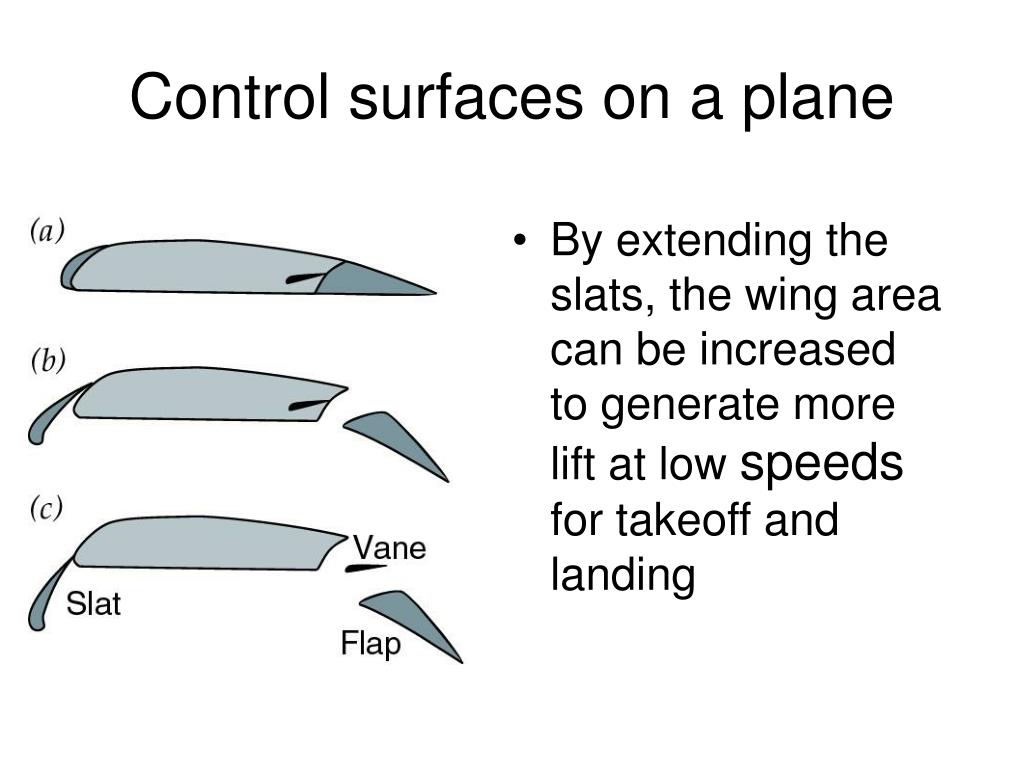 Control surfaces on a plane

(a)

(b)

(c)

Vane

Slat

Flap

• By extending the slats, the wing area can be increased to generate more lift at low speeds for takeoff and landing